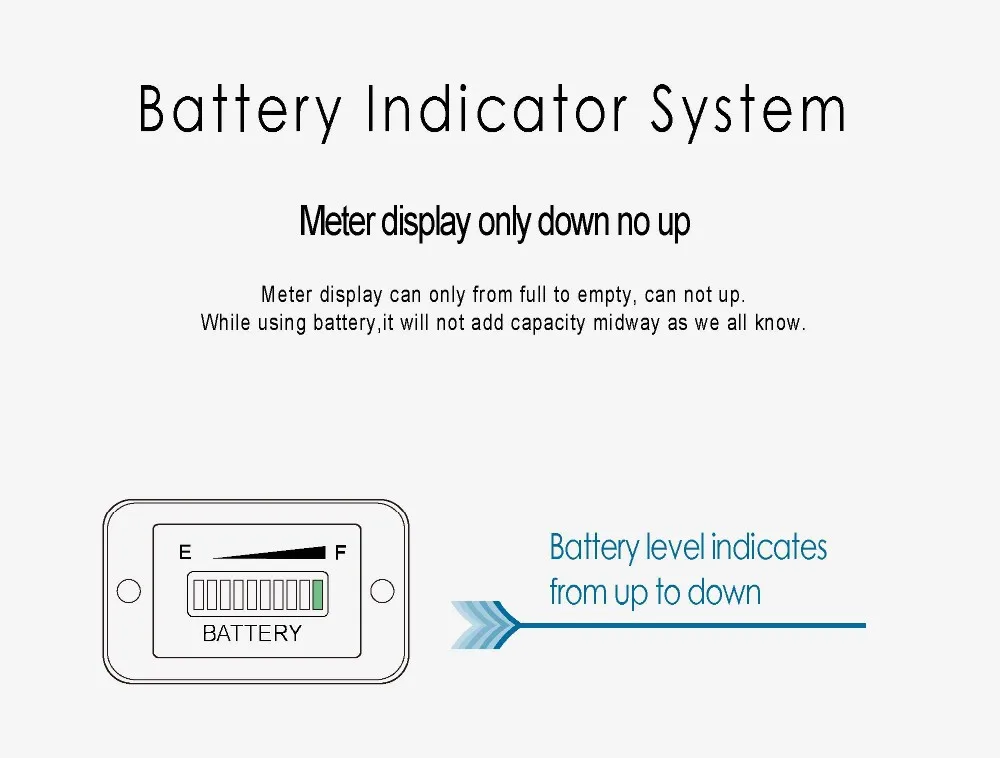 Battery Indicator System

Meter display only down no up

Meter display can only from full to empty, can not up.
While using battery,it will not add capacity midway as we all know.

E F

BATTERY

Battery level indicates from up to down